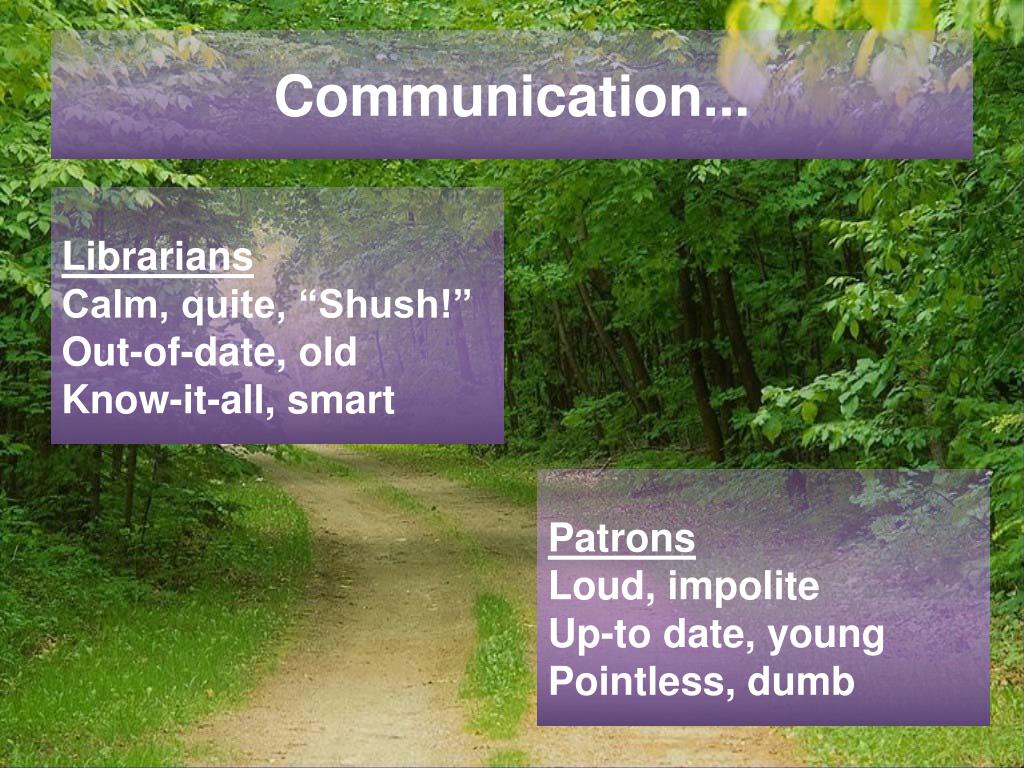 Communication...

Librarians
Calm, quite, “Shush!”
Out-of-date, old
Know-it-all, smart

Patrons
Loud, impolite
Up-to date, young
Pointless, dumb